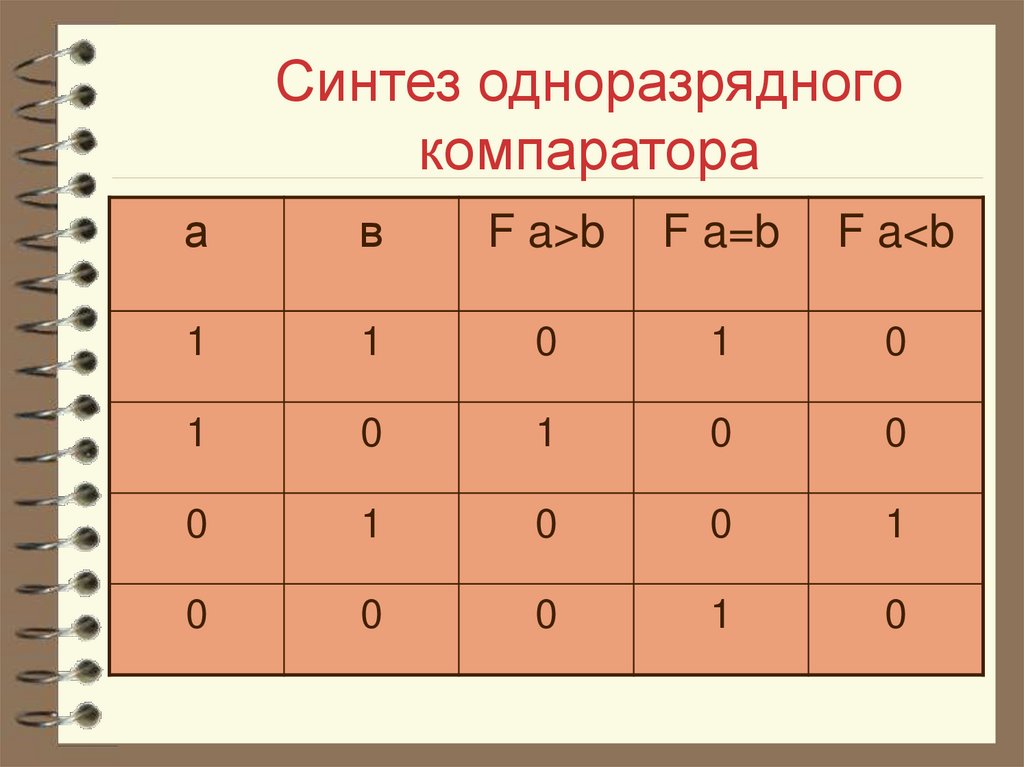 Синтез одноразрядного компаратора

| а | в | F a>b | F a=b | F a<b |
|---|---|---|---|---|
| 1 | 1 | 0 | 1 | 0 |
| 1 | 0 | 1 | 0 | 0 |
| 0 | 1 | 0 | 0 | 1 |
| 0 | 0 | 0 | 1 | 0 |